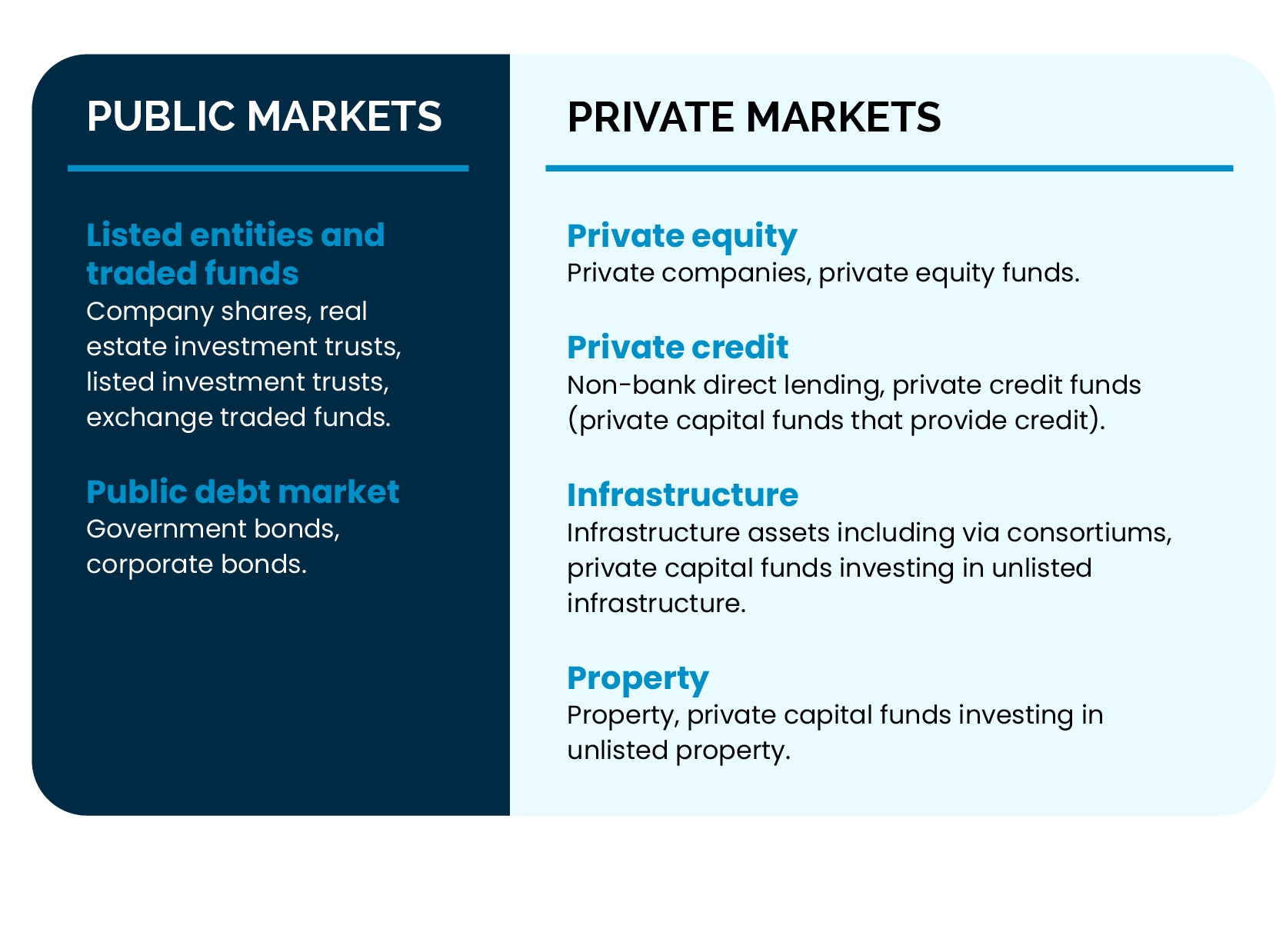 PUBLIC MARKETS

Listed entities and traded funds
Company shares, real estate investment trusts, listed investment trusts, exchange traded funds.

Public debt market
Government bonds, corporate bonds.

PRIVATE MARKETS

Private equity
Private companies, private equity funds.

Private credit
Non-bank direct lending, private credit funds (private capital funds that provide credit).

Infrastructure
Infrastructure assets including via consortiums, private capital funds investing in unlisted infrastructure.

Property
Property, private capital funds investing in unlisted property.